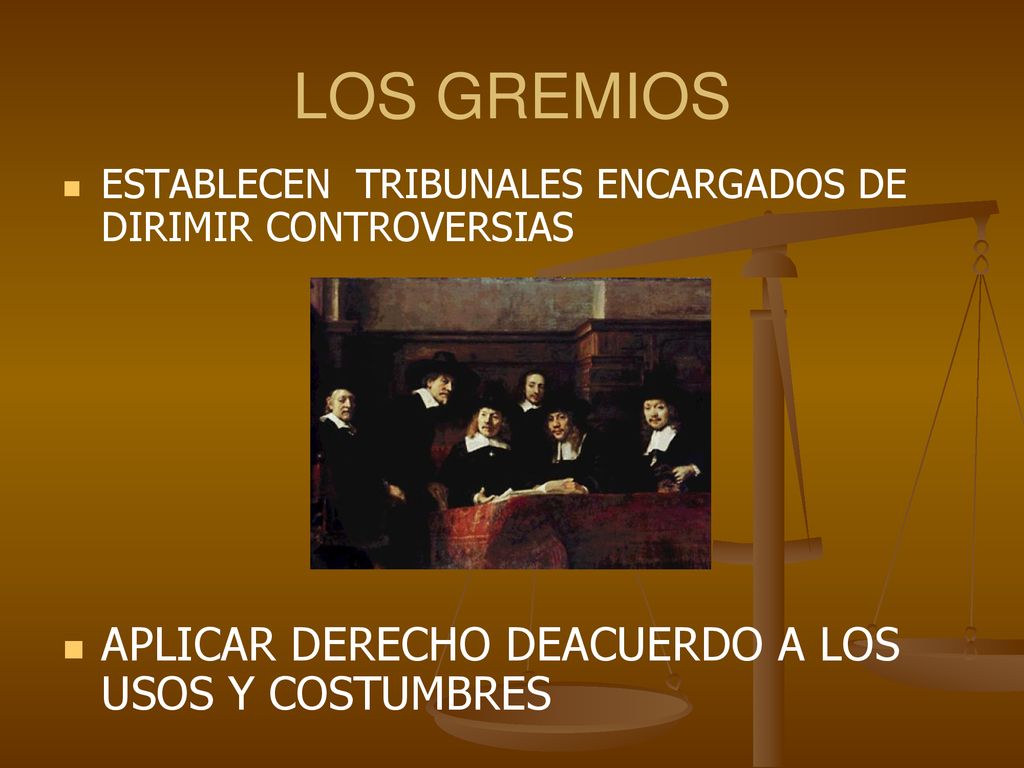 LOS GREMIOS

ESTABLECEN TRIBUNALES ENCARGADOS DE DIRIMIR CONTROVERSIAS

APLICAR DERECHO DEACUERDO A LOS USOS Y COSTUMBRES